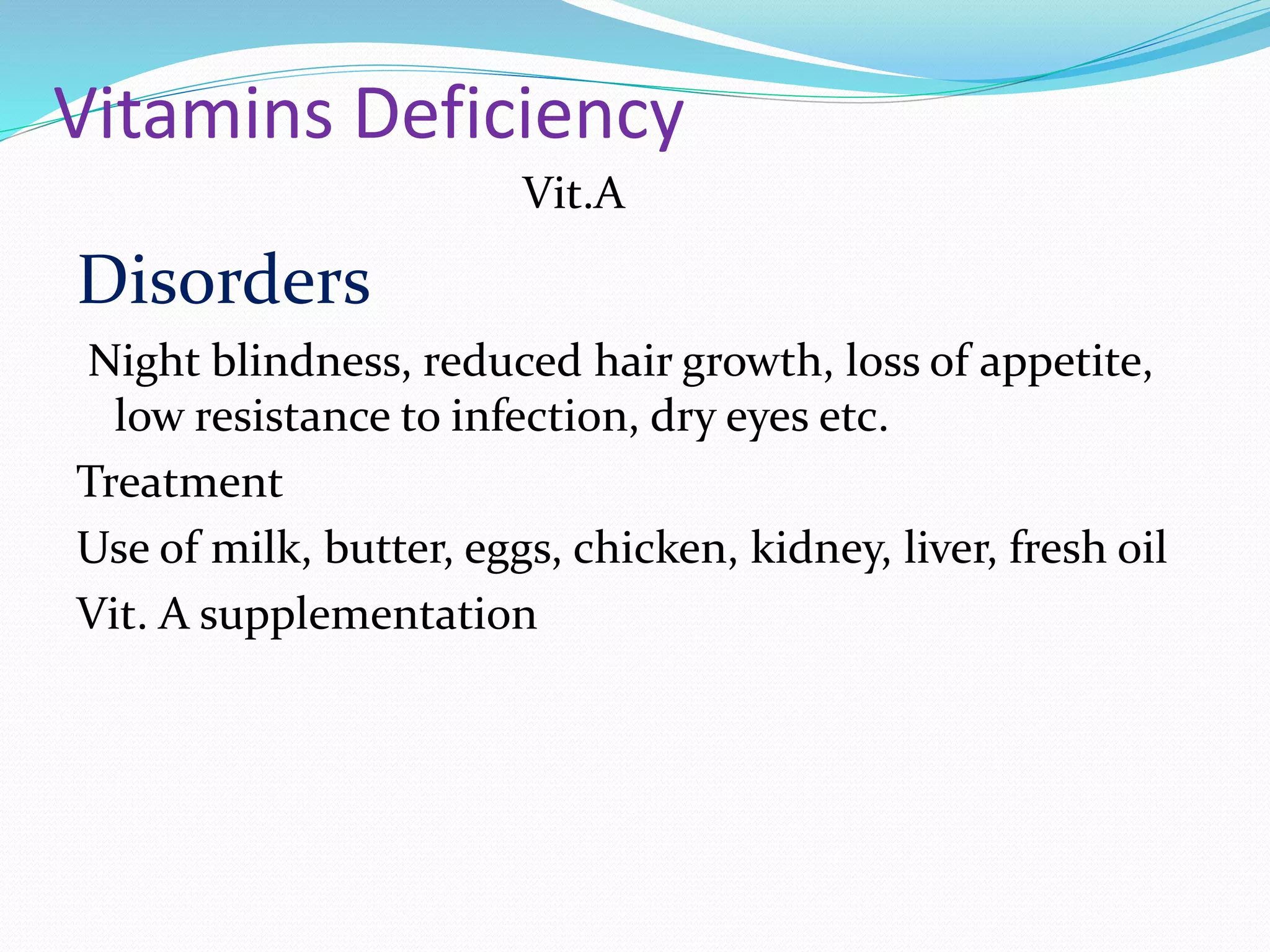 Vitamins Deficiency

Vit.A

Disorders

Night blindness, reduced hair growth, loss of appetite, low resistance to infection, dry eyes etc.

Treatment

Use of milk, butter, eggs, chicken, kidney, liver, fresh oil

Vit. A supplementation